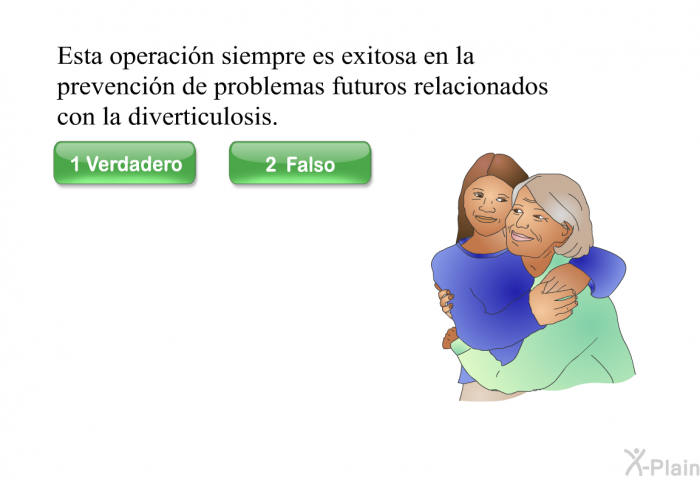 Esta operación siempre es exitosa en la prevención de problemas futuros relacionados con la diverticulosis.

1 Verdadero

2 Falso

X-Plain